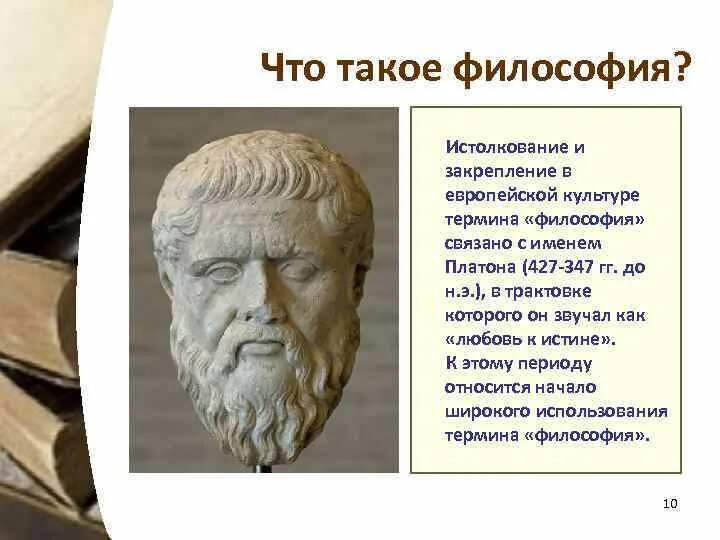 Что такое философия?

Истолкование и закрепление в европейской культуре термина «философия» связано с именем Платона (427-347 гг. до н.э.), в трактовке которого он звучал как «любовь к истине».
К этому периоду относится начало широкого использования термина «философия».

10